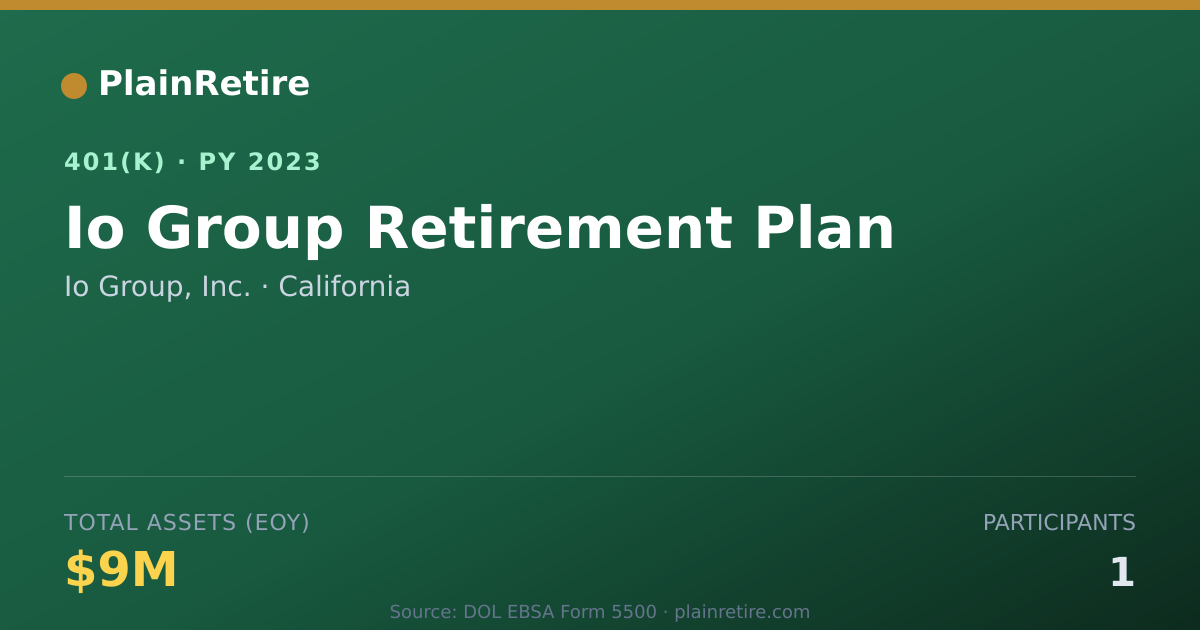 PlainRetire

401(K) · PY 2023

Io Group Retirement Plan

Io Group, Inc. · California

TOTAL ASSETS (EOY)

$9M

PARTICIPANTS

1

Source: DOL EBSA Form 5500 · plainretire.com